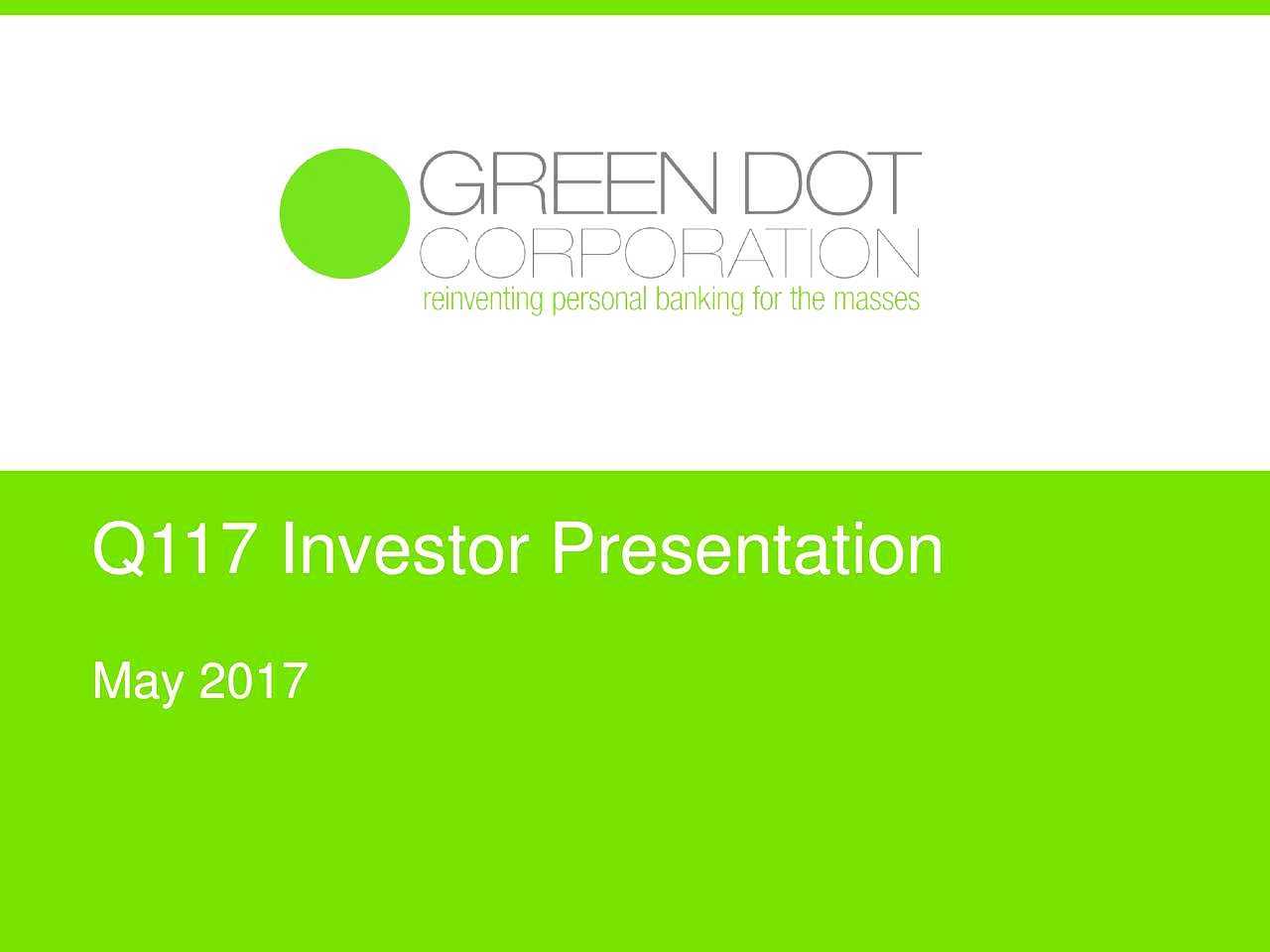 GREEN DOT
CORPORATION
reinventing personal banking for the masses

Q117 Investor Presentation

May 2017